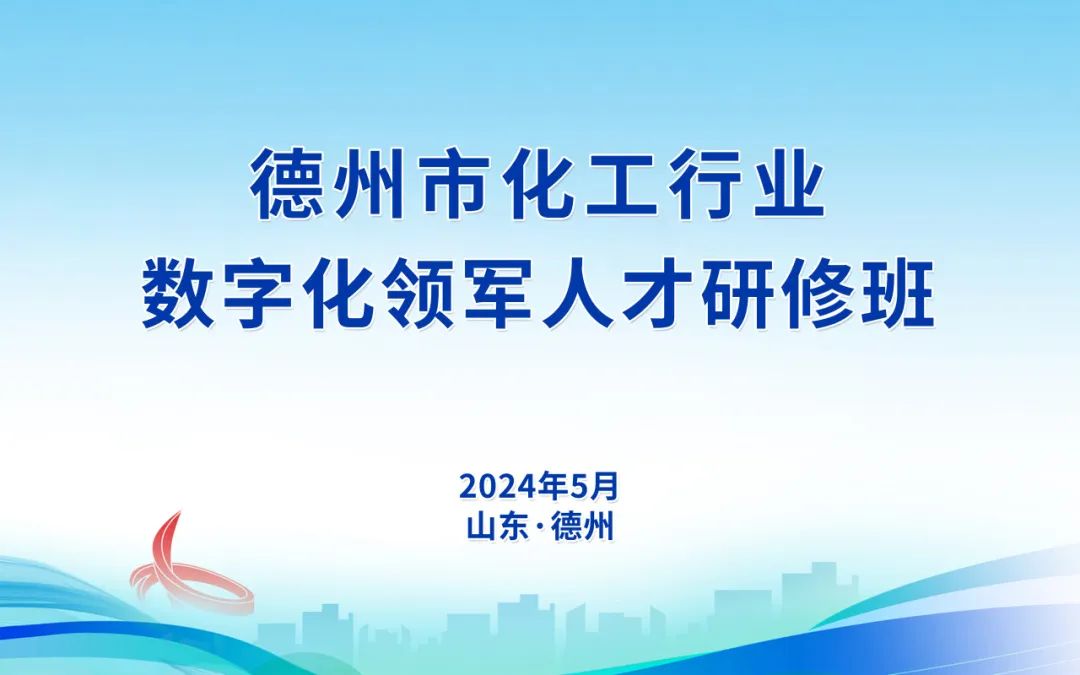 德州市化工行业
数字化领军人才研修班

2024年5月
山东·德州